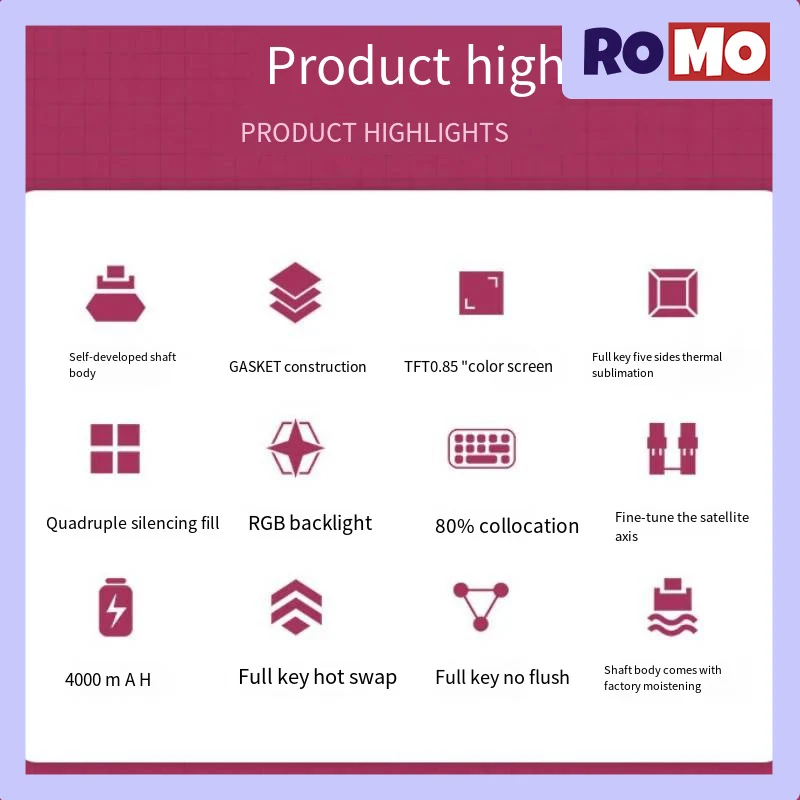 Product high

ROMO

PRODUCT HIGHLIGHTS

Self-developed shaft body

GASKET construction

TFT0.85 "color screen

Full key five sides thermal sublimation

Quadruple silencing fill

RGB backlight

80% collocation

Fine-tune the satellite axis

4000 m A H

Full key hot swap

Full key no flush

Shaft body comes with factory moistening